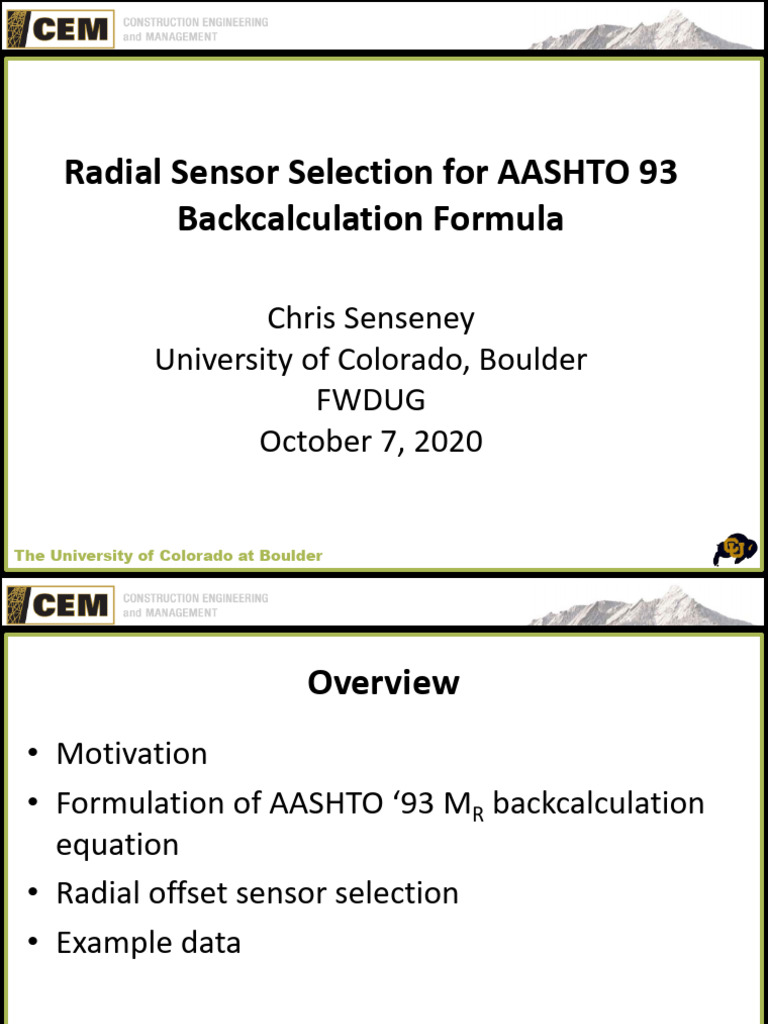 CEM CONSTRUCTION ENGINEERING and MANAGEMENT

Radial Sensor Selection for AASHTO 93 Backcalculation Formula

Chris Senseney
University of Colorado, Boulder
FWDUG
October 7, 2020

The University of Colorado at Boulder

CEM CONSTRUCTION ENGINEERING and MANAGEMENT

Overview

• Motivation
• Formulation of AASHTO '93 $M_R$ backcalculation equation
• Radial offset sensor selection
• Example data